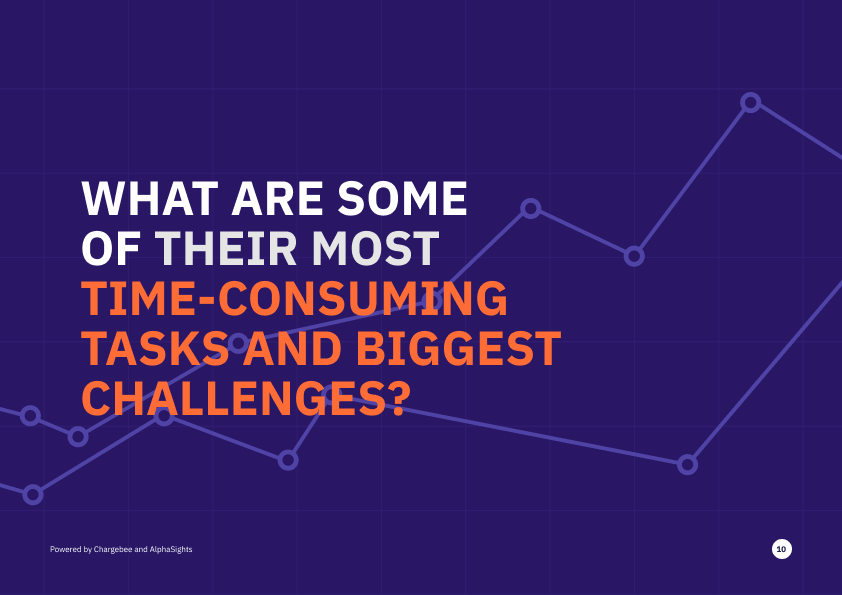 WHAT ARE SOME OF THEIR MOST TIME-CONSUMING TASKS AND BIGGEST CHALLENGES?

Powered by Chargebee and AlphaSights

10